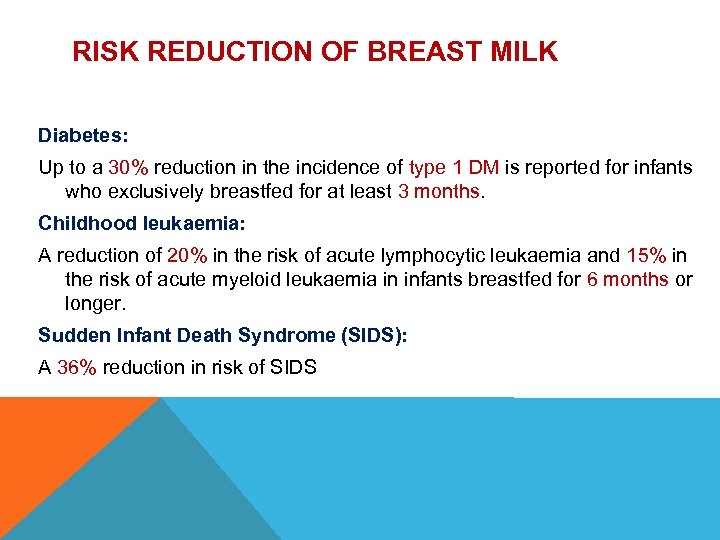 RISK REDUCTION OF BREAST MILK

Diabetes:

Up to a 30% reduction in the incidence of type 1 DM is reported for infants who exclusively breastfed for at least 3 months.

Childhood leukaemia:

A reduction of 20% in the risk of acute lymphocytic leukaemia and 15% in the risk of acute myeloid leukaemia in infants breastfed for 6 months or longer.

Sudden Infant Death Syndrome (SIDS):

A 36% reduction in risk of SIDS